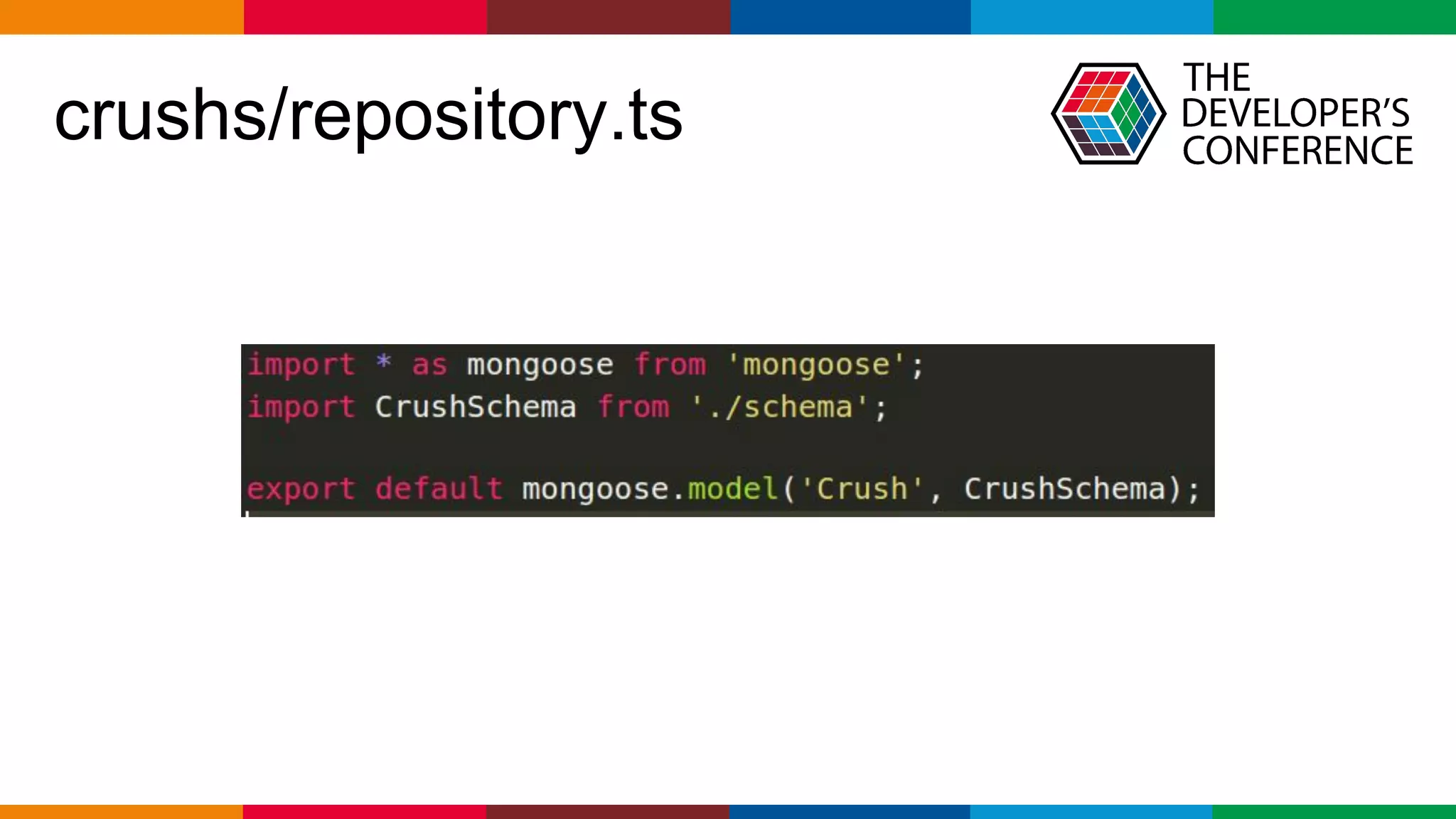 crushs/repository.ts

THE DEVELOPER'S CONFERENCE

import * as mongoose from 'mongoose';
import CrushSchema from './schema';

export default mongoose.model('Crush', CrushSchema);